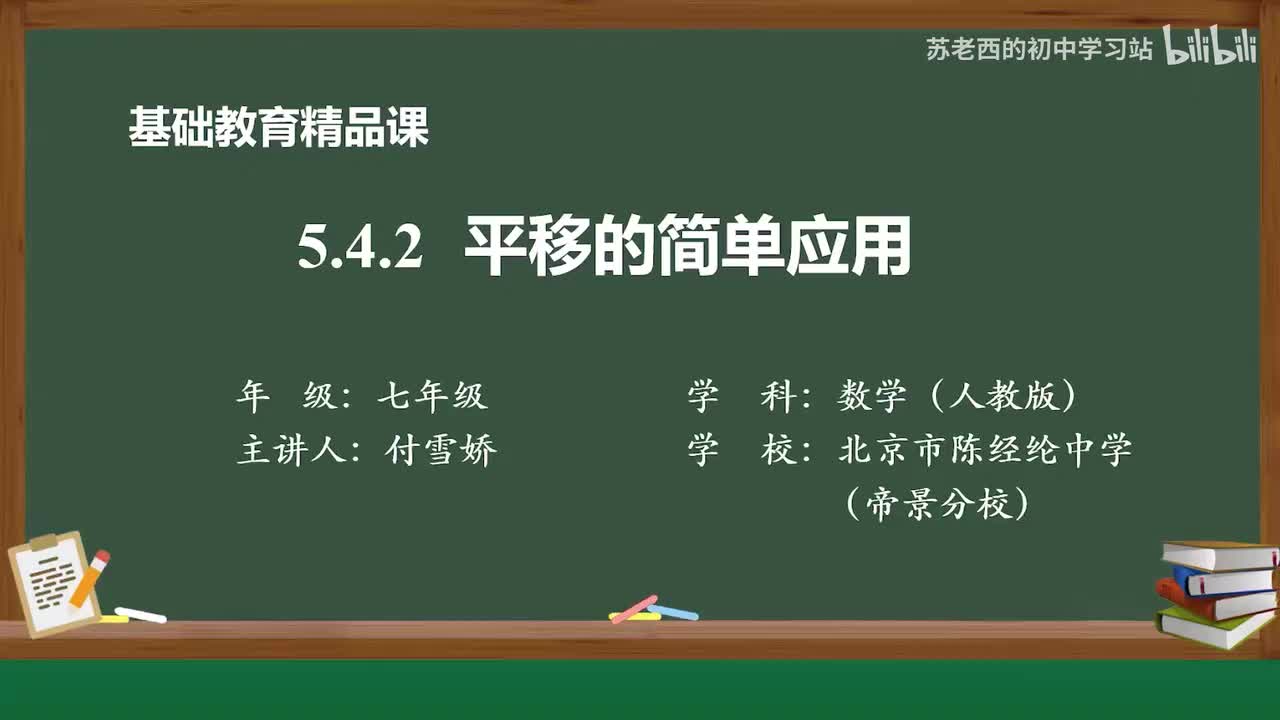 苏老西的初中学习站 bilibili

基础教育精品课

5.4.2 平移的简单应用

年 级：七年级
主讲人：付雪娇

学 科：数学（人教版）
学 校：北京市陈经纶中学（帝景分校）